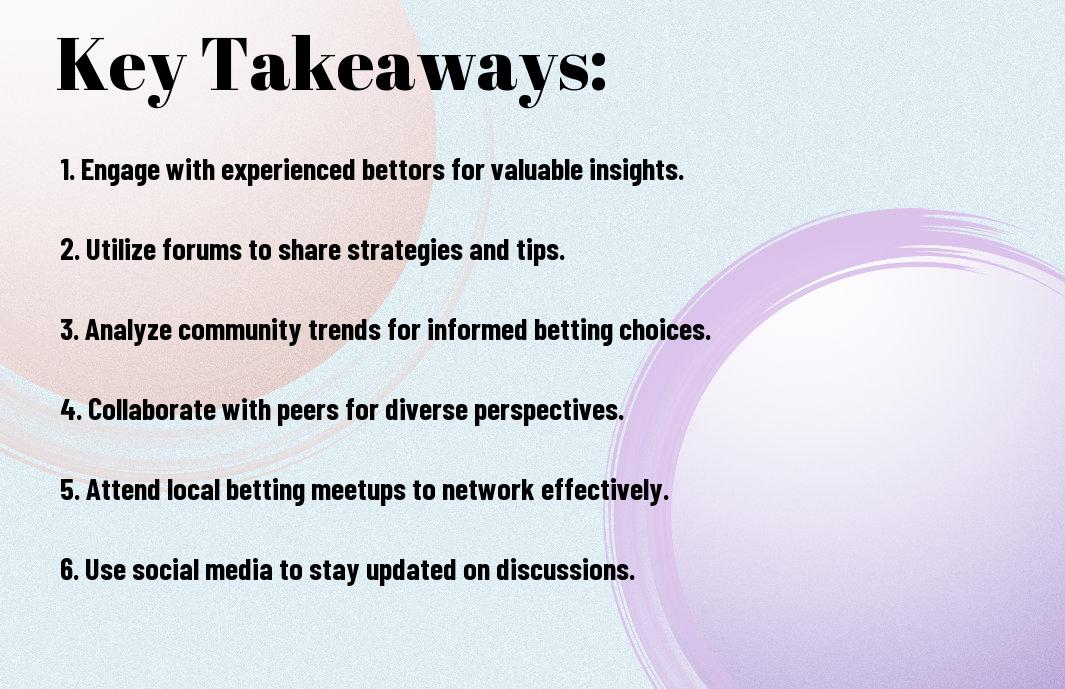 Key Takeaways:

1. Engage with experienced bettors for valuable insights.

2. Utilize forums to share strategies and tips.

3. Analyze community trends for informed betting choices.

4. Collaborate with peers for diverse perspectives.

5. Attend local betting meetups to network effectively.

6. Use social media to stay updated on discussions.